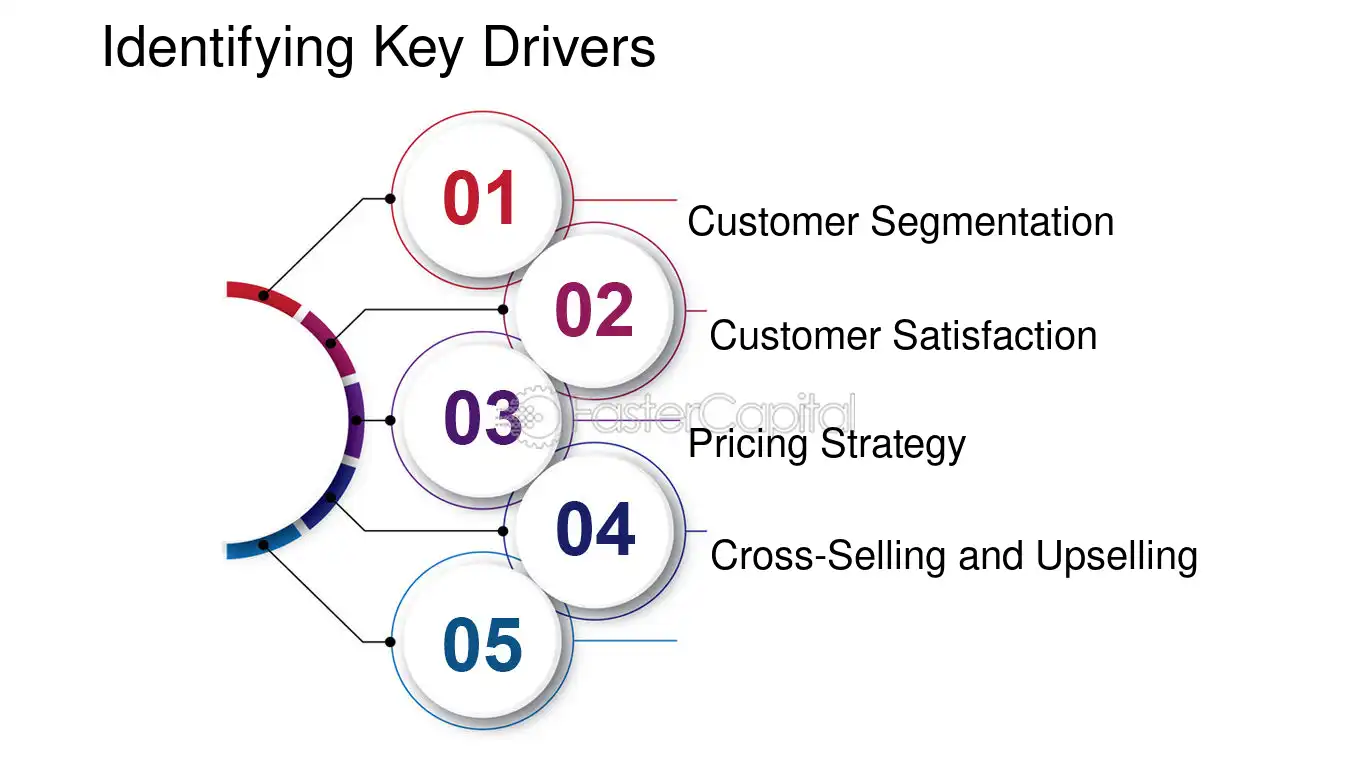 Identifying Key Drivers

01

Customer Segmentation

02

Customer Satisfaction

03

Pricing Strategy

04

Cross-Selling and Upselling

05

FasterCapital